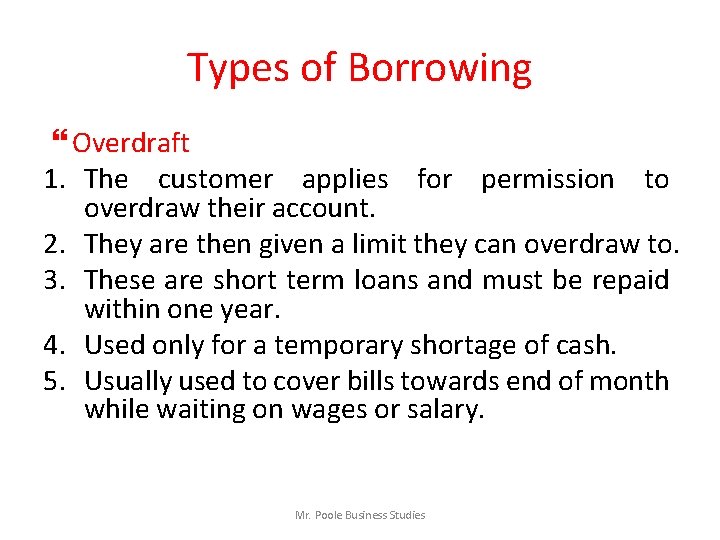 Types of Borrowing

❝ Overdraft

1. The customer applies for permission to overdraw their account.
2. They are then given a limit they can overdraw to.
3. These are short term loans and must be repaid within one year.
4. Used only for a temporary shortage of cash.
5. Usually used to cover bills towards end of month while waiting on wages or salary.

Mr. Poole Business Studies